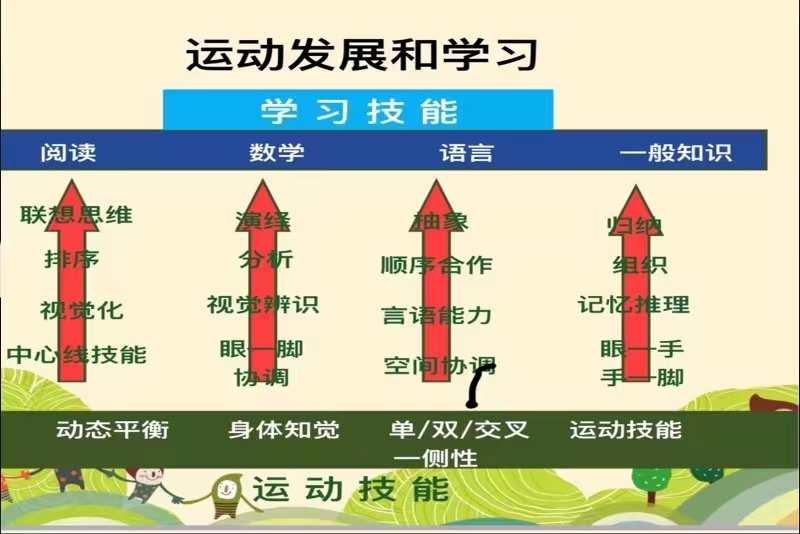 运动发展和学习

学习技能

阅读

数学

语言

一般知识

联想思维

排序

视觉化

中心线技能

演绎

分析

视觉辨识

眼—脚协调

抽象

顺序合作

言语能力

空间协调

归纳

组织

记忆推理

眼—手

手—脚

动态平衡

身体知觉

单/双/交叉一侧性

运动技能

运动技能